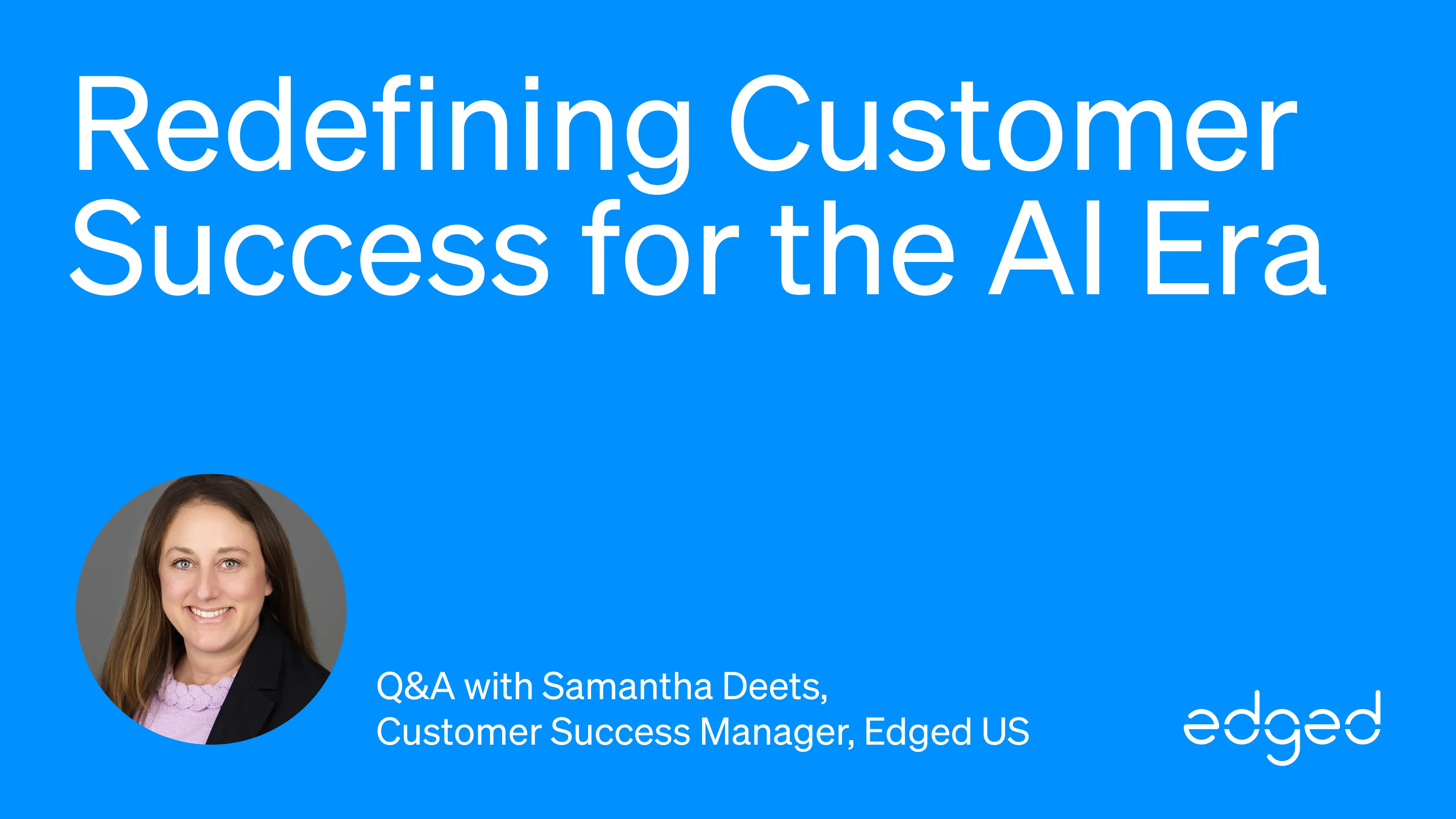 Redefining Customer Success for the AI Era

Q&A with Samantha Deets,
Customer Success Manager, Edged US

edged